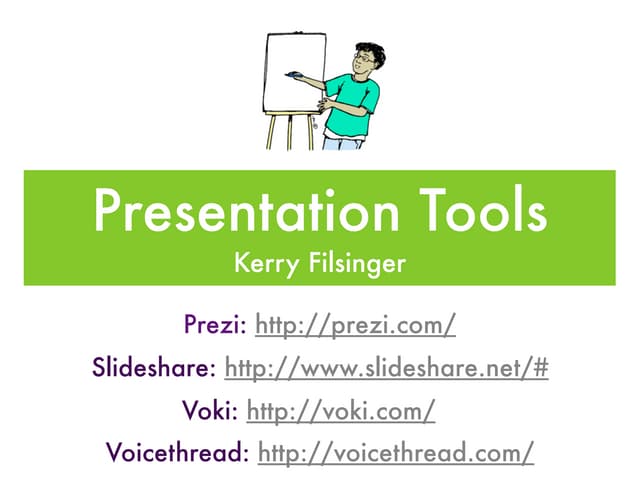 Presentation Tools
Kerry Filsinger

Prezi: http://prezi.com/
Slideshare: http://www.slideshare.net/#
Voki: http://voki.com/
Voicethread: http://voicethread.com/